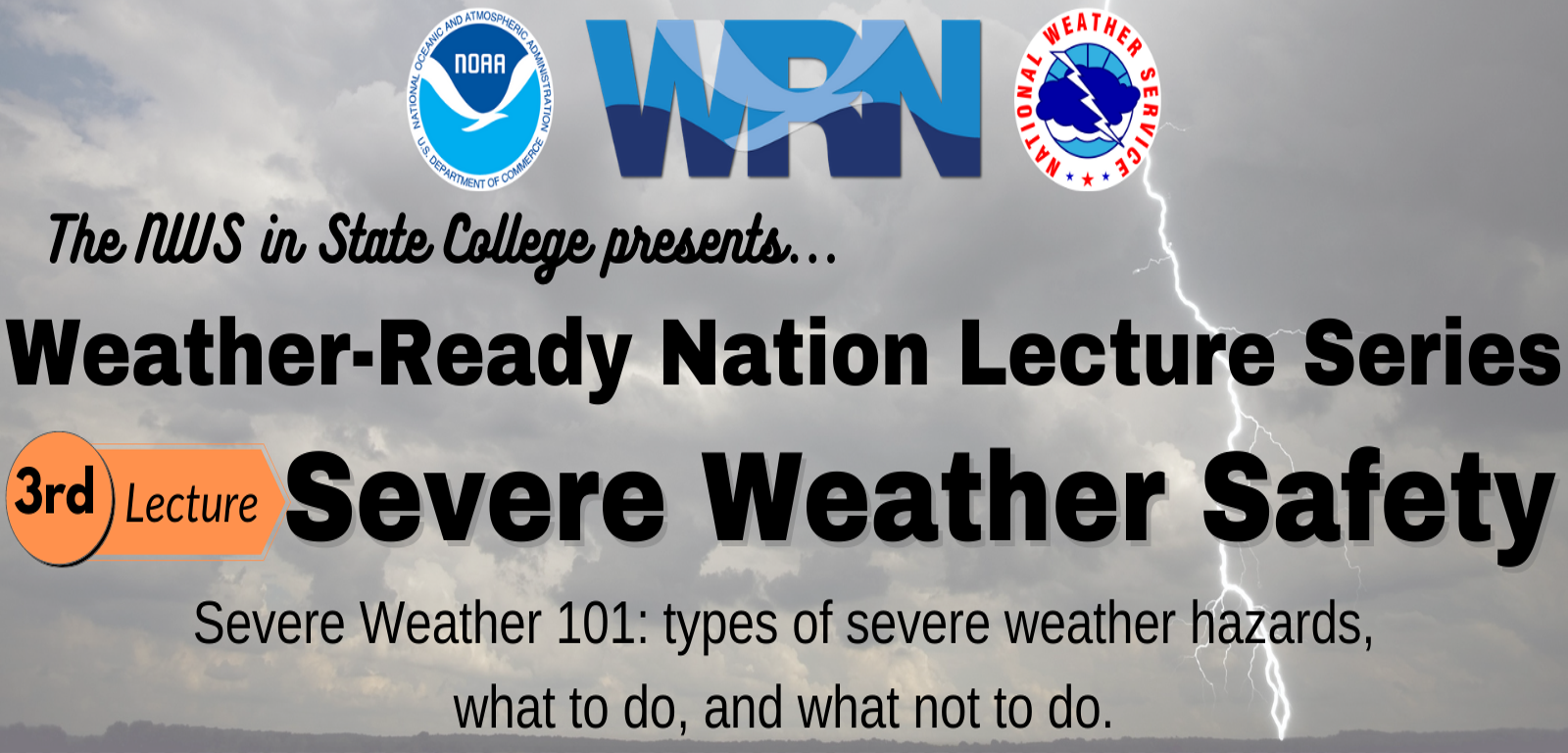 NATIONAL OCEANIC AND ATMOSPHERIC ADMINISTRATION
NOAA
U.S. DEPARTMENT OF COMMERCE

WRN

NATIONAL WEATHER SERVICE

The NWS in State College presents...

Weather-Ready Nation Lecture Series

3rd Lecture Severe Weather Safety

Severe Weather 101: types of severe weather hazards, what to do, and what not to do.